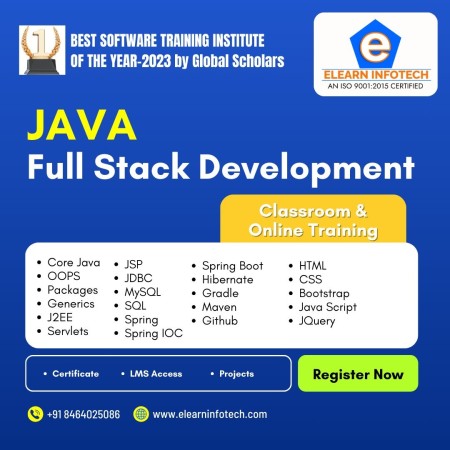 1

BEST SOFTWARE TRAINING INSTITUTE OF THE YEAR-2023 by Global Scholars

e
ELEARN INFOTECH
AN ISO 9001:2015 CERTIFIED

JAVA
Full Stack Development

Classroom & Online Training

- Core Java
- OOPS
- Packages
- Generics
- J2EE
- Servlets

- JSP
- JDBC
- MySQL
- SQL
- Spring
- Spring IOC

- Spring Boot
- Hibernate
- Gradle
- Maven
- Github

- HTML
- CSS
- Bootstrap
- Java Script
- JQuery

- Certificate
- LMS Access
- Projects

Register Now

+91 8464025086
www.elearninfotech.com